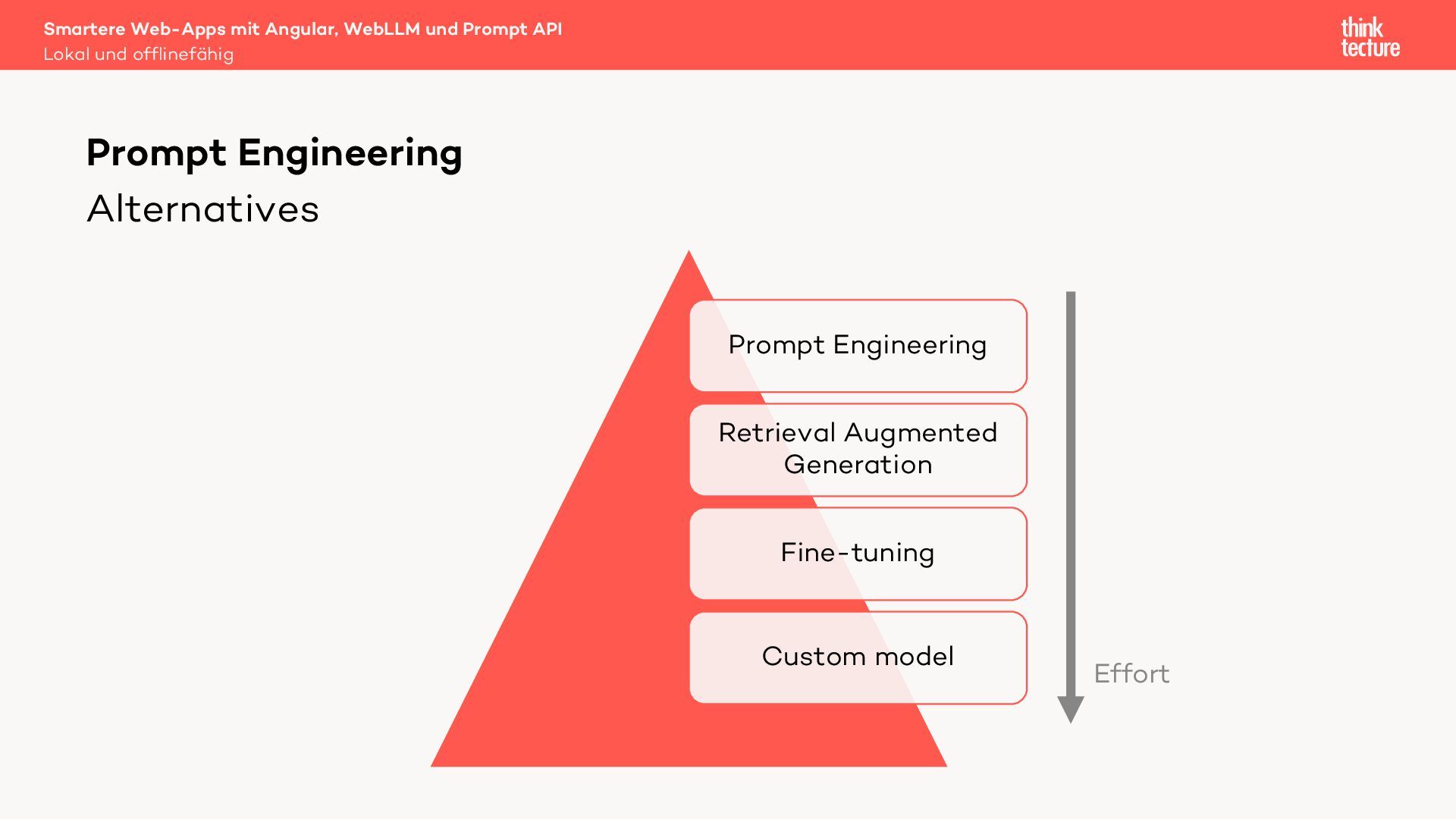 Smartere Web-Apps mit Angular, WebLLM und Prompt API
Lokal und offlinefähig

think tecture

Prompt Engineering
Alternatives

Prompt Engineering

Retrieval Augmented Generation

Fine-tuning

Custom model

Effort